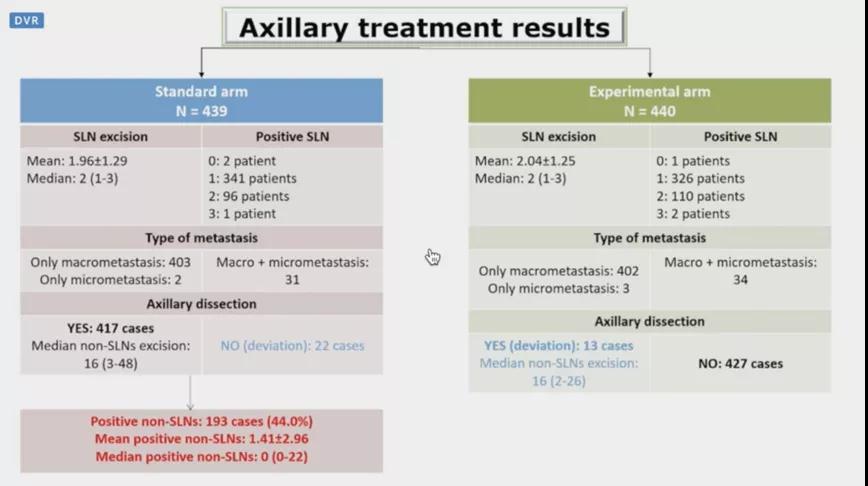 DVR

Axillary treatment results

Standard arm
N = 439

| SLN excision | Positive SLN |
|---|---|
| Mean: 1.96±1.29 Median: 2 (1-3) | 0: 2 patient 1: 341 patients 2: 96 patients 3: 1 patient |

Type of metastasis

| Only macrometastasis: 403 Only micrometastasis: 2 | Macro + micrometastasis: 31 |
|---|---|

Axillary dissection

| YES: 417 cases Median non-SLNs excision: 16 (3-48) | NO (deviation): 22 cases |
|---|---|

Positive non-SLNs: 193 cases (44.0%)
Mean positive non-SLNs: 1.41±2.96
Median positive non-SLNs: 0 (0-22)

Experimental arm
N = 440

| SLN excision | Positive SLN |
|---|---|
| Mean: 2.04±1.25 Median: 2 (1-3) | 0: 1 patients 1: 326 patients 2: 110 patients 3: 2 patients |

Type of metastasis

| Only macrometastasis: 402 Only micrometastasis: 3 | Macro + micrometastasis: 34 |
|---|---|

Axillary dissection

| YES (deviation): 13 cases Median non-SLNs excision: 16 (2-26) | NO: 427 cases |
|---|---|